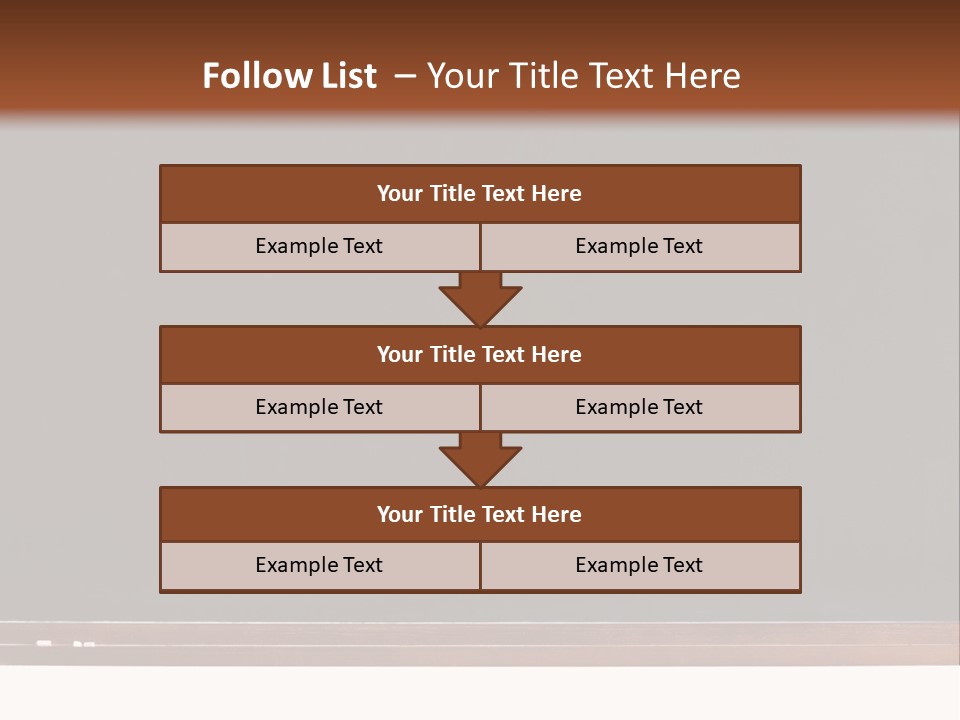 Follow List – Your Title Text Here

Your Title Text Here

Example Text

Example Text

Your Title Text Here

Example Text

Example Text

Your Title Text Here

Example Text

Example Text